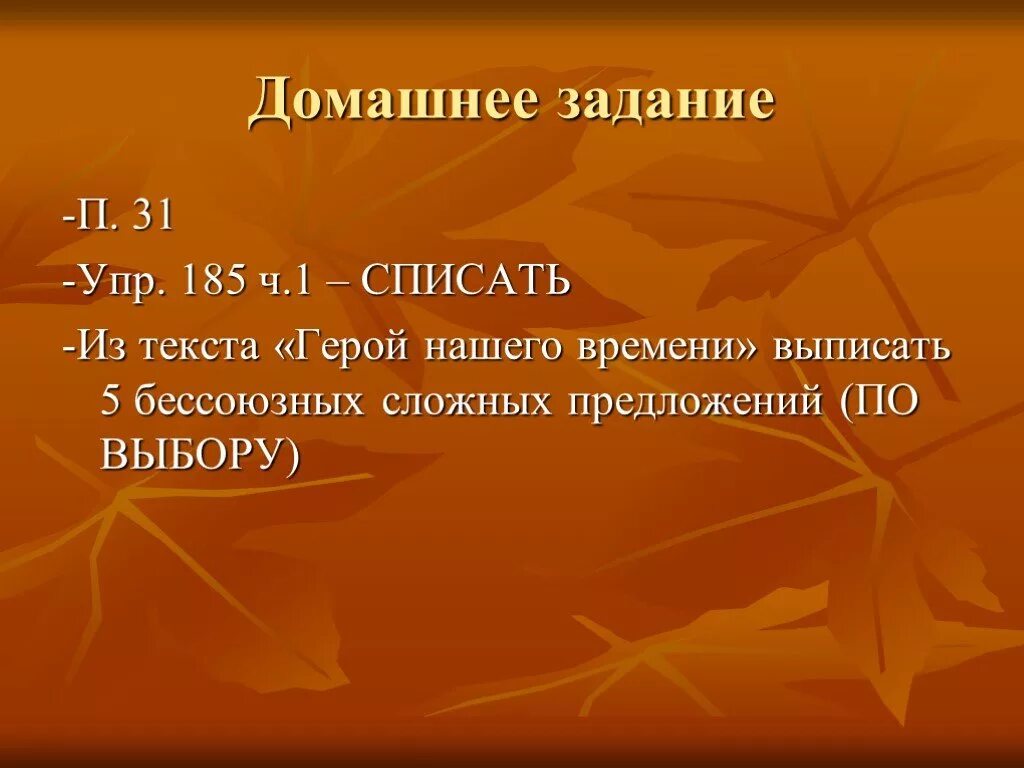 Домашнее задание

-П. 31

-Упр. 185 ч.1 – СПИСАТЬ

-Из текста «Герой нашего времени» выписать 5 бессоюзных сложных предложений (ПО ВЫБОРУ)